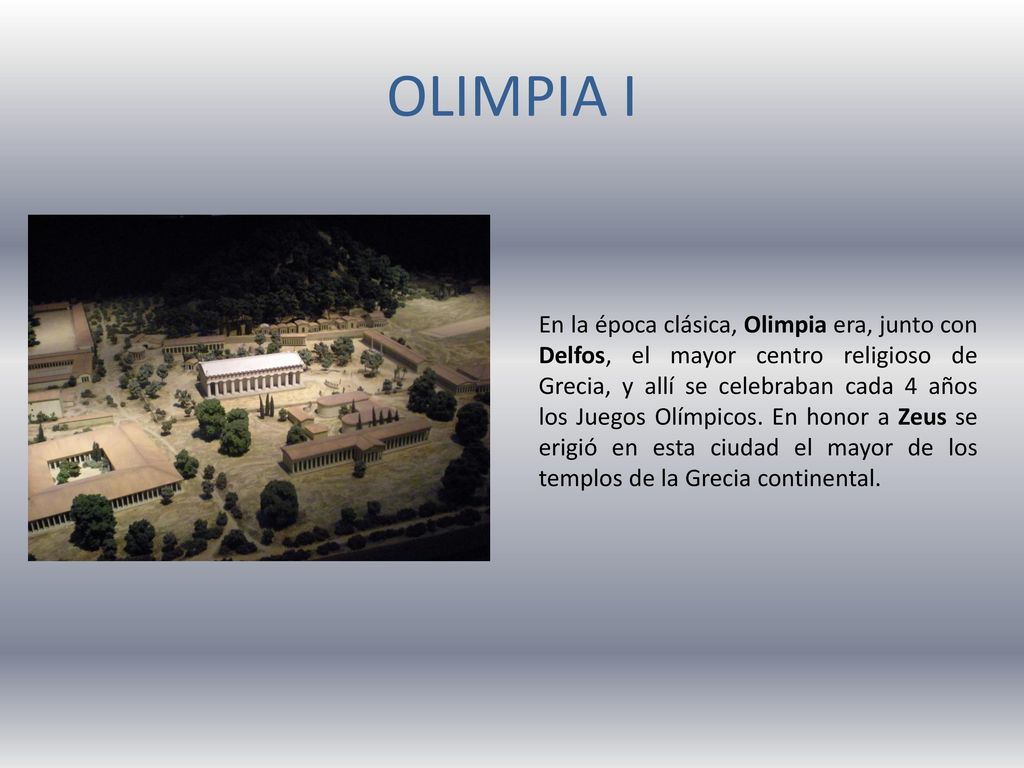 OLIMPIA I

En la época clásica, Olimpia era, junto con Delfos, el mayor centro religioso de Grecia, y allí se celebraban cada 4 años los Juegos Olímpicos. En honor a Zeus se erigió en esta ciudad el mayor de los templos de la Grecia continental.